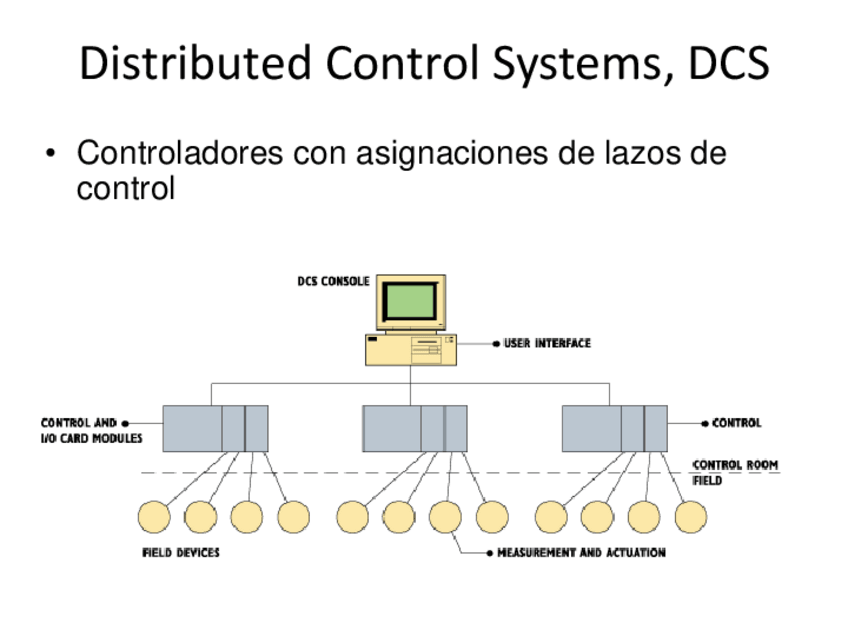 Distributed Control Systems, DCS

• Controladores con asignaciones de lazos de control

DCS CONSOLE

USER INTERFACE

CONTROL AND I/O CARD MODULES

CONTROL

CONTROL ROOM

FIELD

FIELD DEVICES

MEASUREMENT AND ACTUATION